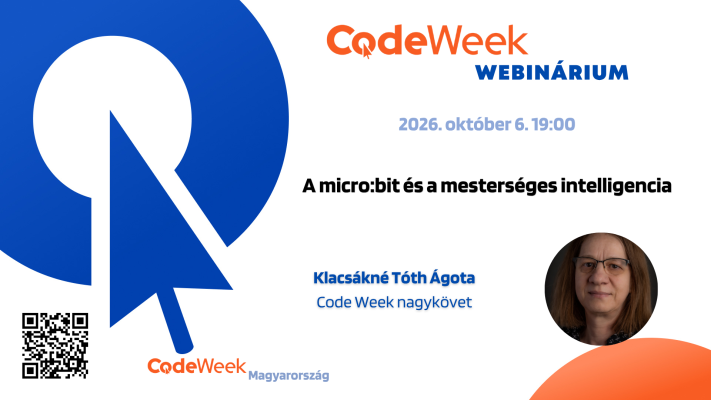 CodeWeek
WEBINÁRIUM

2026. október 6. 19:00

A micro:bit és a mesterséges intelligencia

Klacsákné Tóth Ágota
Code Week nagykövet

CodeWeek Magyarország